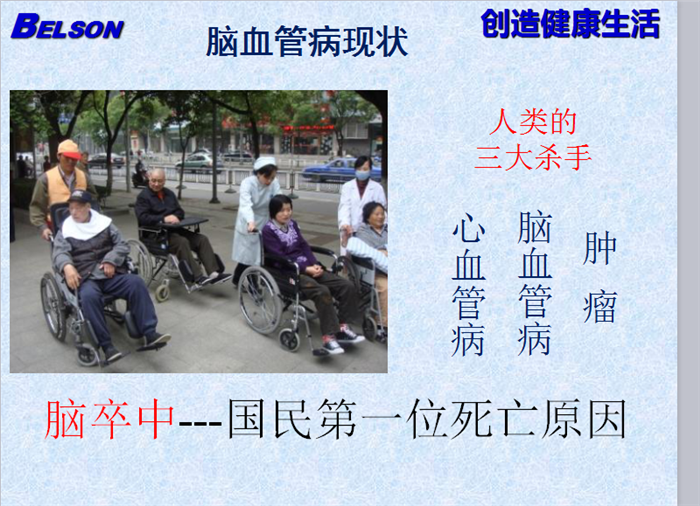 BELSON

脑血管病现状

创造健康生活

人类的
三大杀手

心血管病

脑血管病

肿瘤

脑卒中---国民第一位死亡原因